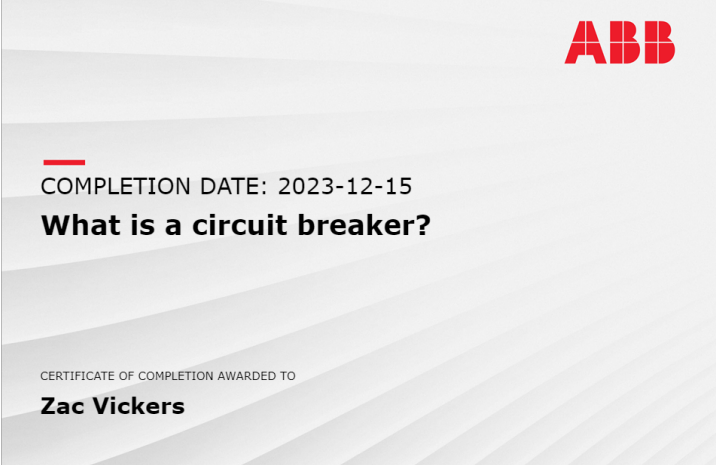 ABB

COMPLETION DATE: 2023-12-15

What is a circuit breaker?

CERTIFICATE OF COMPLETION AWARDED TO

Zac Vickers